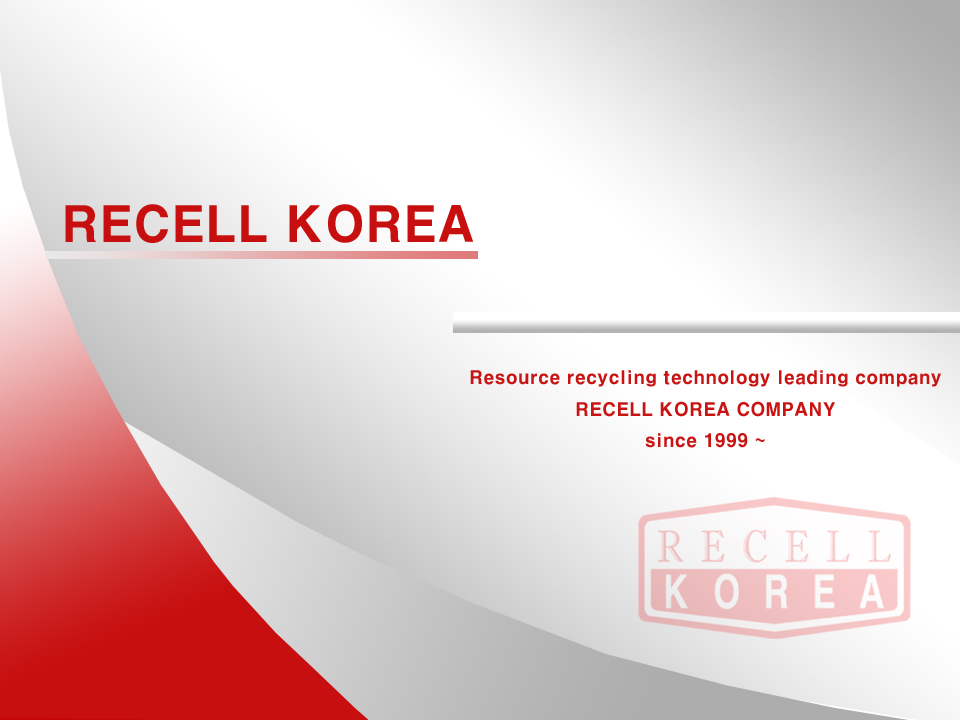 RECELL KOREA

Resource recycling technology leading company
RECELL KOREA COMPANY
since 1999 ~

RECELL
KOREA